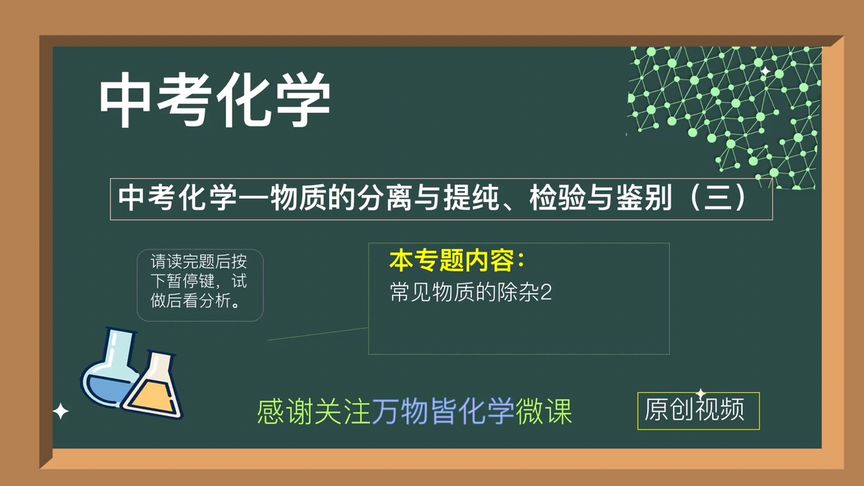 中考化学

中考化学—物质的分离与提纯、检验与鉴别（三）

请读完题后按下暂停键，试做后看分析。

本专题内容：
常见物质的除杂2

感谢关注万物皆化学微课

原创视频